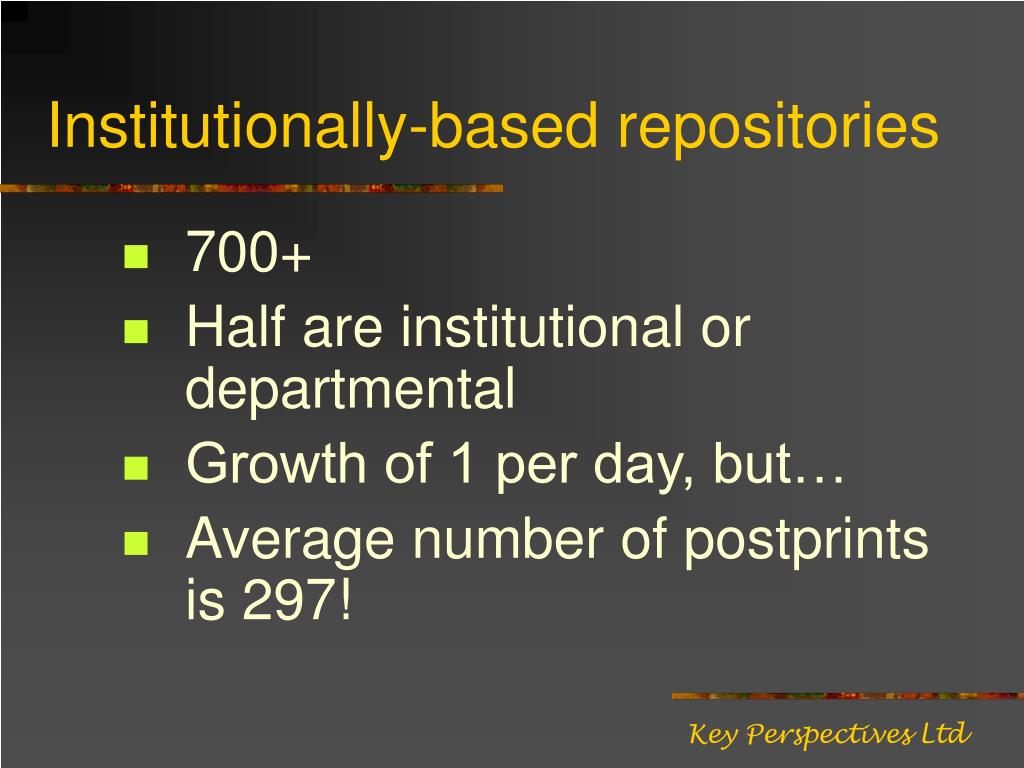 Institutionally-based repositories

- 700+
- Half are institutional or departmental
- Growth of 1 per day, but…
- Average number of postprints is 297!

Key Perspectives Ltd